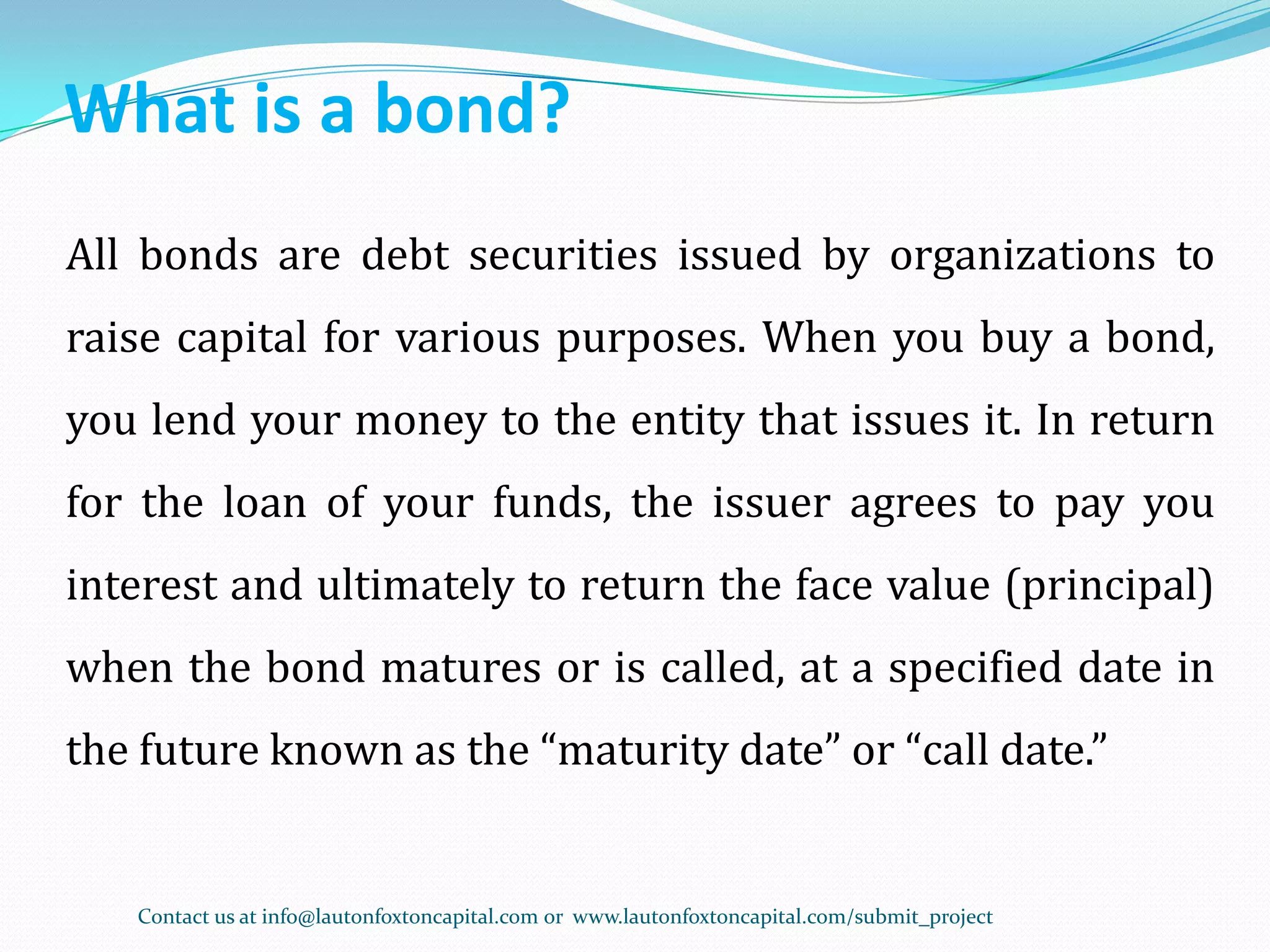 What is a bond?

All bonds are debt securities issued by organizations to raise capital for various purposes. When you buy a bond, you lend your money to the entity that issues it. In return for the loan of your funds, the issuer agrees to pay you interest and ultimately to return the face value (principal) when the bond matures or is called, at a specified date in the future known as the “maturity date” or “call date.”

Contact us at info@lautonfoxtoncapital.com or www.lautonfoxtoncapital.com/submit_project